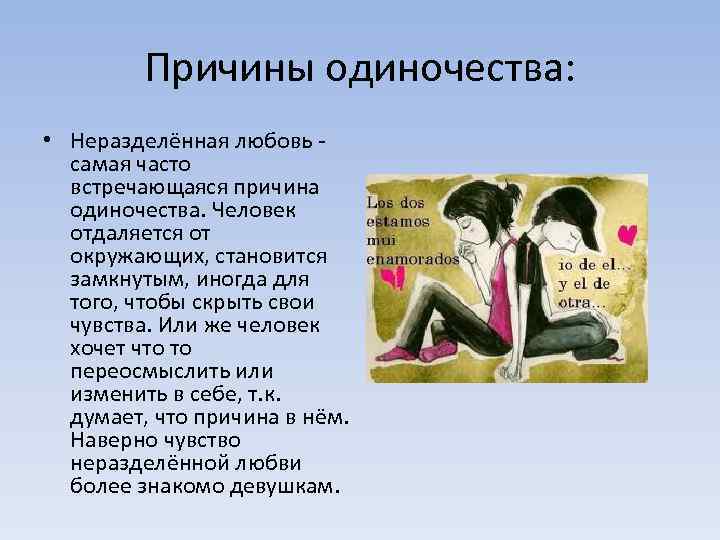 Причины одиночества:

• Неразделённая любовь - самая часто встречающаяся причина одиночества. Человек отдаляется от окружающих, становится замкнутым, иногда для того, чтобы скрыть свои чувства. Или же человек хочет что то переосмыслить или изменить в себе, т.к. думает, что причина в нём. Наверно чувство неразделённой любви более знакомо девушкам.

Los dos estamos mui enamorados

io de el... y el de otra...